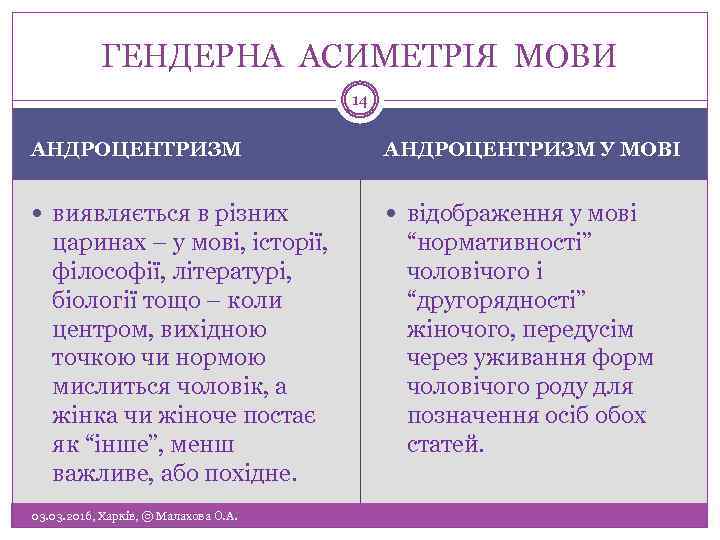 ГЕНДЕРНА АСИМЕТРІЯ МОВИ

14

| АНДРОЦЕНТРИЗМ | АНДРОЦЕНТРИЗМ У МОВІ |
|---|---|
| • виявляється в різних царинах – у мові, історії, філософії, літературі, біології тощо – коли центром, вихідною точкою чи нормою мислиться чоловік, а жінка чи жіноче постає як “інше”, менш важливе, або похідне. | • відображення у мові “нормативності” чоловічого і “другорядності” жіночого, передусім через уживання форм чоловічого роду для позначення осіб обох статей. |

03.03.2016, Харків, © Малахова О.А.